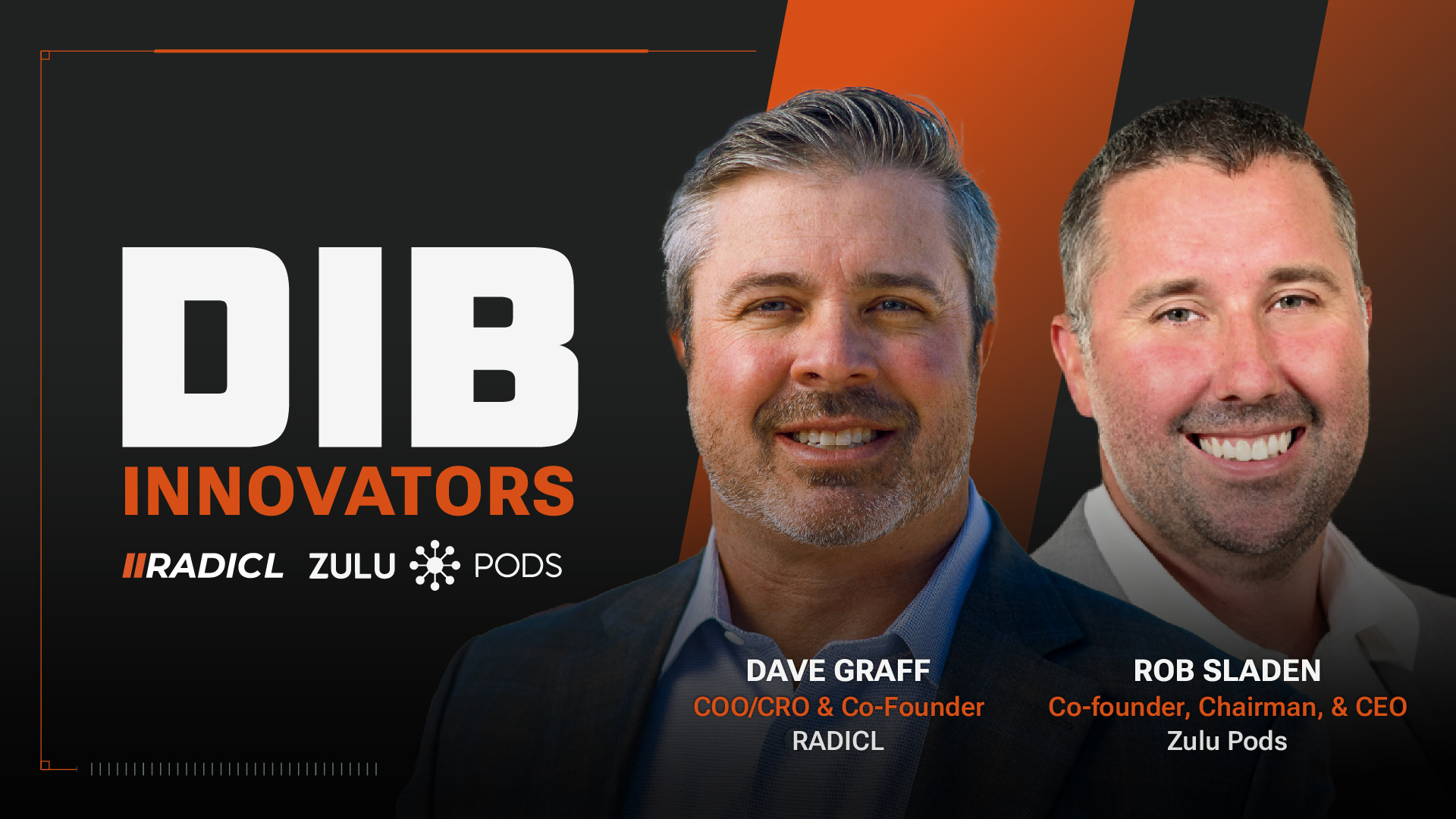 DIB
INNOVATORS

RADICL ZULU PODS

DAVE GRAFF
COO/CRO & Co-Founder
RADICL

ROB SLADEN
Co-founder, Chairman, & CEO
Zulu Pods